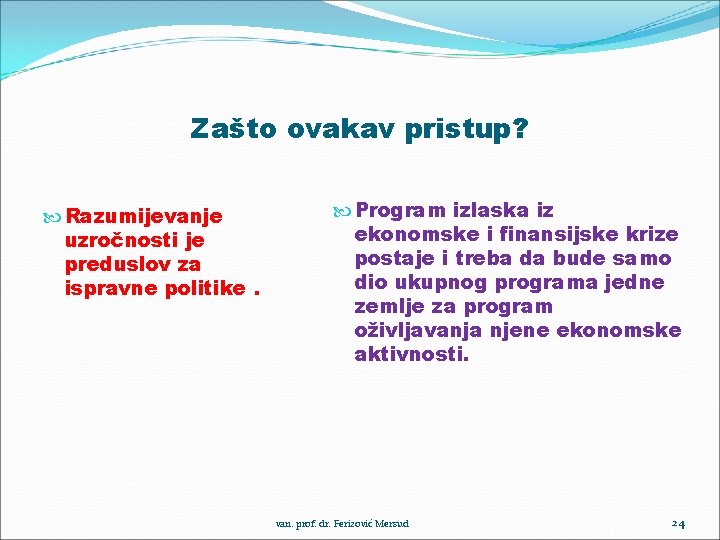 Zašto ovakav pristup?

Razumijevanje uzročnosti je preduslov za ispravne politike .

Program izlaska iz ekonomske i finansijske krize postaje i treba da bude samo dio ukupnog programa jedne zemlje za program oživljavanja njene ekonomske aktivnosti.

van. prof. dr. Ferizović Mersud

24